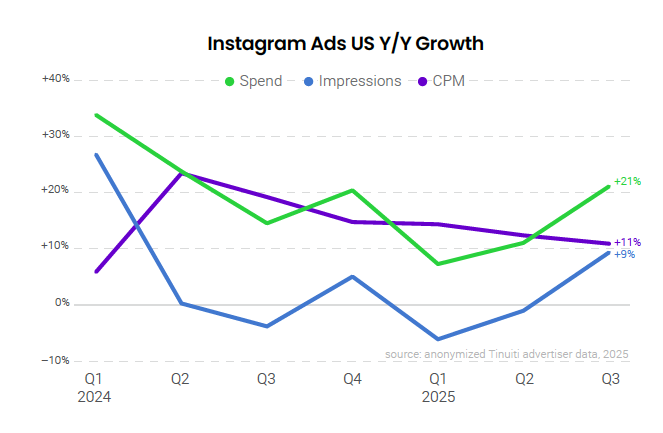 Instagram Ads US Y/Y Growth

Spend Impressions CPM

+40%
+30%
+20%
+10%
0%
−10%

+21%
+11%
+9%

source: anonymized Tinuiti advertiser data, 2025

Q1
2024
Q2
Q3
Q4
Q1
2025
Q2
Q3